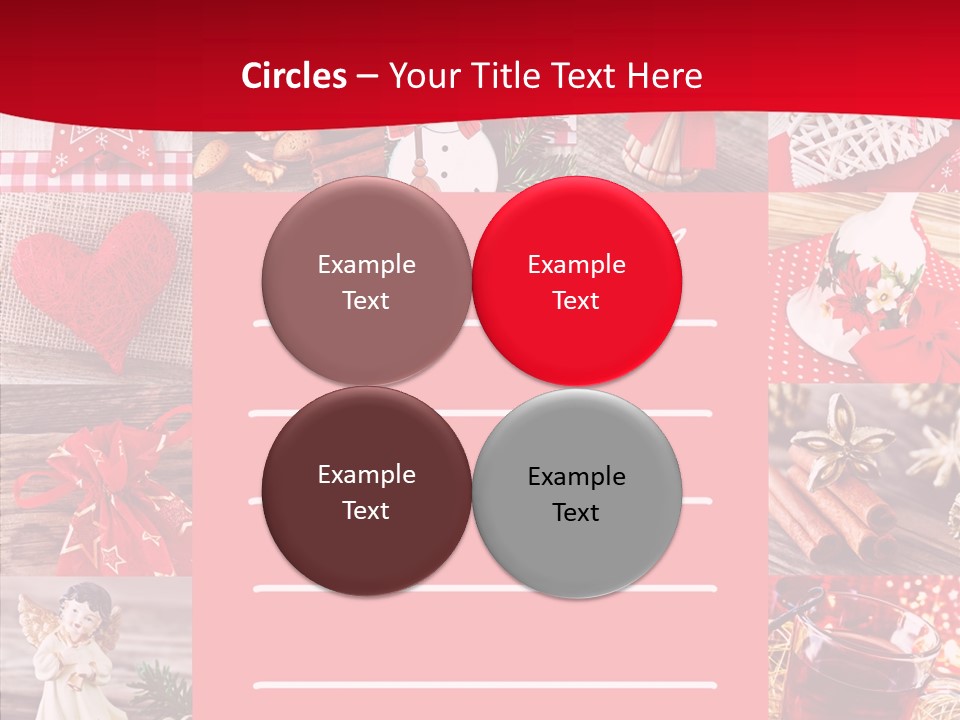 Circles – Your Title Text Here

Example Text

Example Text

Example Text

Example Text